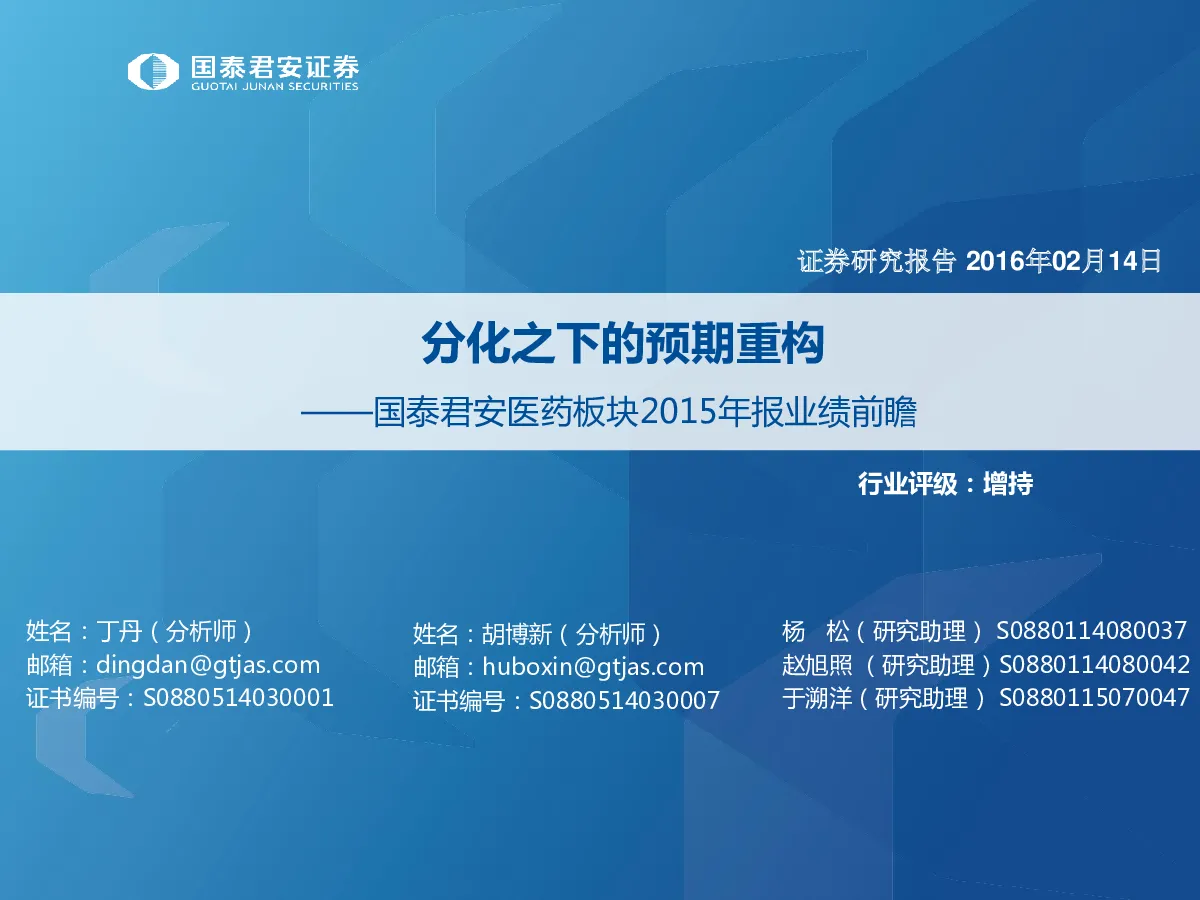 国泰君安证券
GUOTAI JUNAN SECURITIES

证券研究报告 2016年02月14日

分化之下的预期重构
——国泰君安医药板块2015年报业绩前瞻

行业评级：增持

姓名：丁丹（分析师）
邮箱：dingdan@gtjas.com
证书编号：S0880514030001

姓名：胡博新（分析师）
邮箱：huboxin@gtjas.com
证书编号：S0880514030007

杨 松（研究助理） S0880114080037
赵旭照 （研究助理）S0880114080042
于溯洋（研究助理） S0880115070047